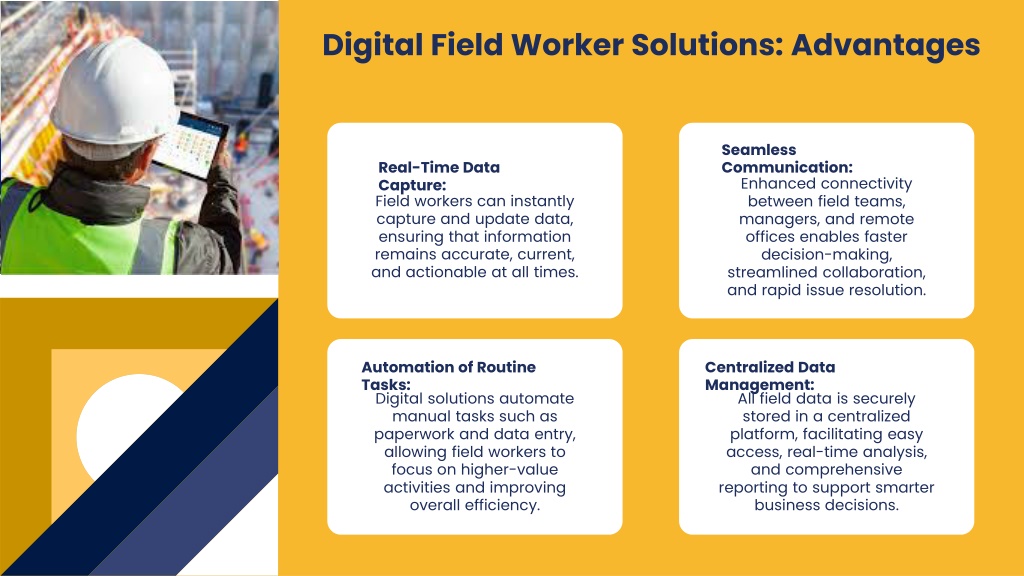 Digital Field Worker Solutions: Advantages

Real-Time Data Capture:
Field workers can instantly capture and update data, ensuring that information remains accurate, current, and actionable at all times.

Seamless Communication:
Enhanced connectivity between field teams, managers, and remote offices enables faster decision-making, streamlined collaboration, and rapid issue resolution.

Automation of Routine Tasks:
Digital solutions automate manual tasks such as paperwork and data entry, allowing field workers to focus on higher-value activities and improving overall efficiency.

Centralized Data Management:
All field data is securely stored in a centralized platform, facilitating easy access, real-time analysis, and comprehensive reporting to support smarter business decisions.